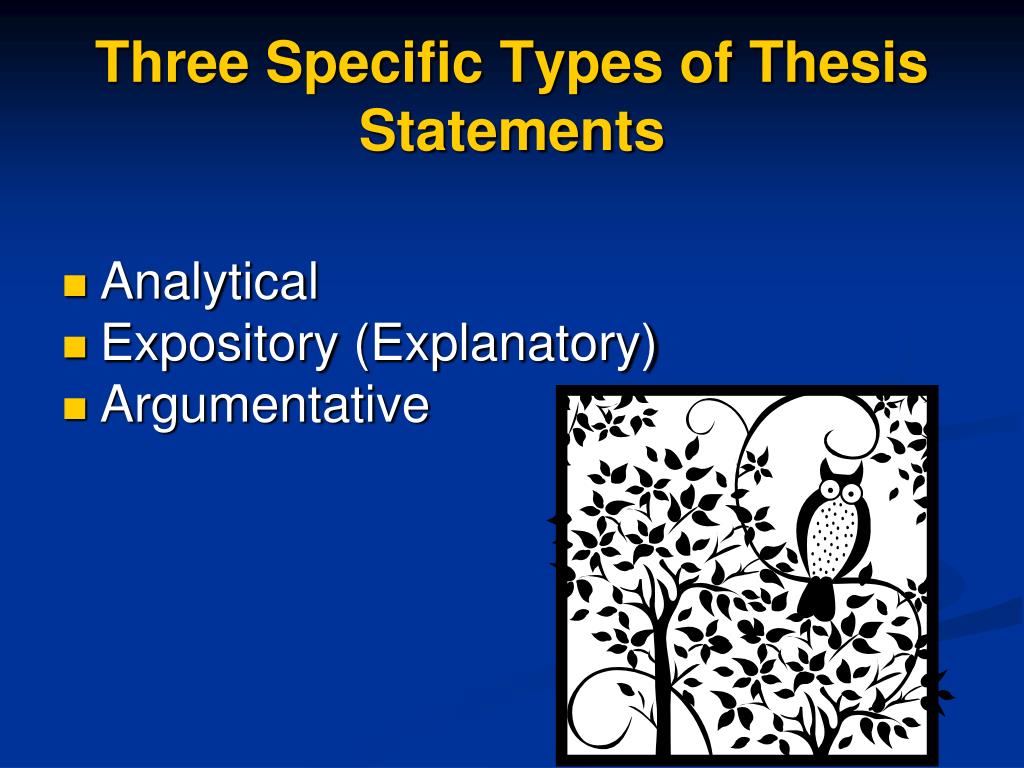 Three Specific Types of Thesis Statements

Analytical
Expository (Explanatory)
Argumentative